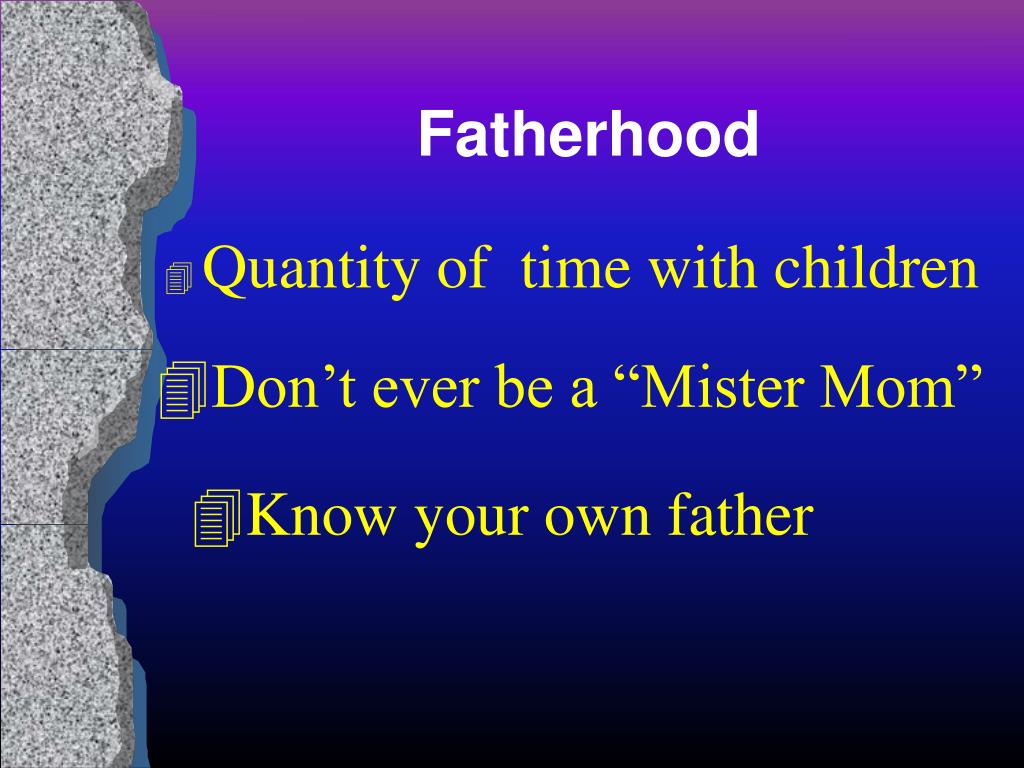 Fatherhood

Quantity of time with children

Don’t ever be a “Mister Mom”

Know your own father